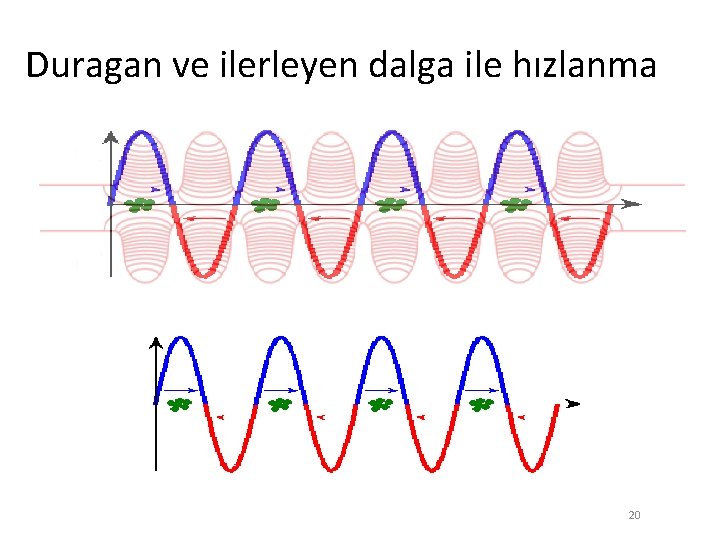 Duragan ve ilerleyen dalga ile hızlanma

20